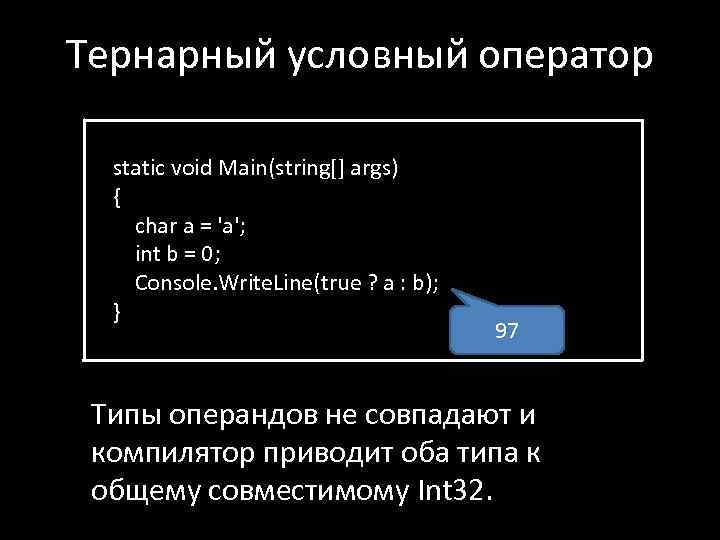 Тернарный условный оператор

static void Main(string[] args)
{
char a = 'a';
int b = 0;
Console.WriteLine(true ? a : b);
}

97

Типы операндов не совпадают и компилятор приводит оба типа к общему совместимому Int32.